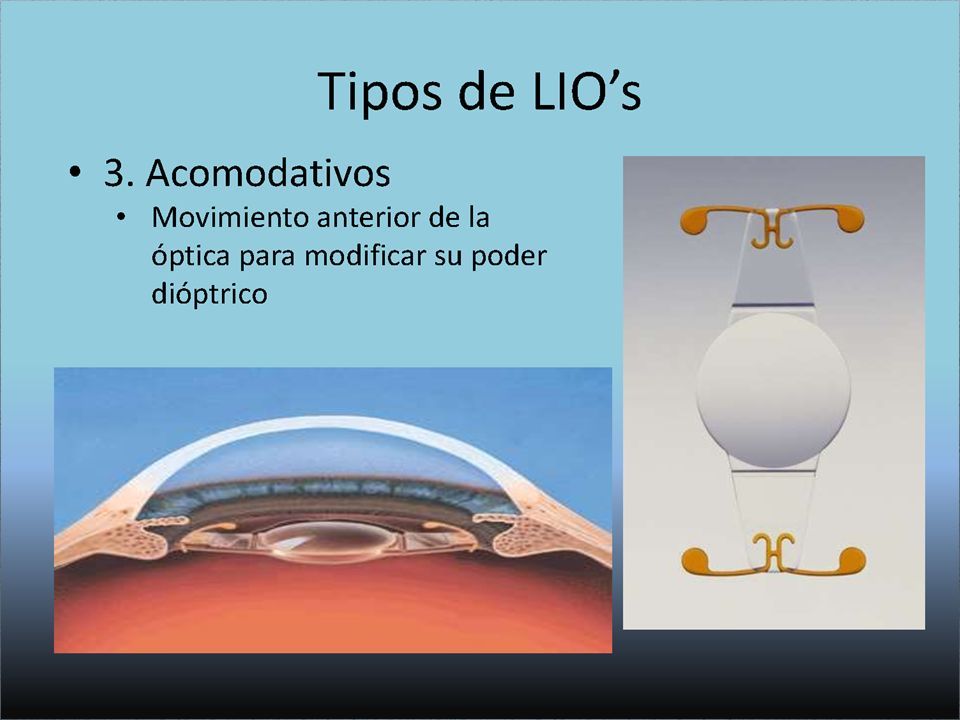 Tipos de LIO's

• 3. Acomodativos
  • Movimiento anterior de la óptica para modificar su poder dióptrico